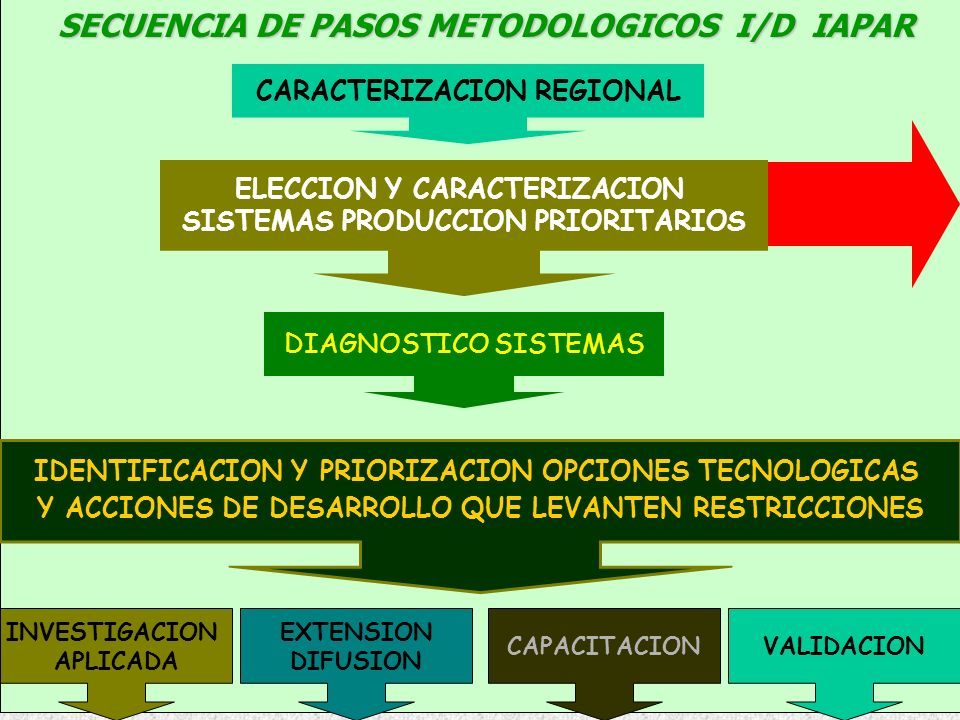 SECUENCIA DE PASOS METODOLOGICOS I/D IAPAR

CARACTERIZACION REGIONAL

ELECCION Y CARACTERIZACION SISTEMAS PRODUCCION PRIORITARIOS

DIAGNOSTICO SISTEMAS

IDENTIFICACION Y PRIORIZACION OPCIONES TECNOLOGICAS Y ACCIONES DE DESARROLLO QUE LEVANTEN RESTRICCIONES

INVESTIGACION APLICADA

EXTENSION DIFUSION

CAPACITACION

VALIDACION